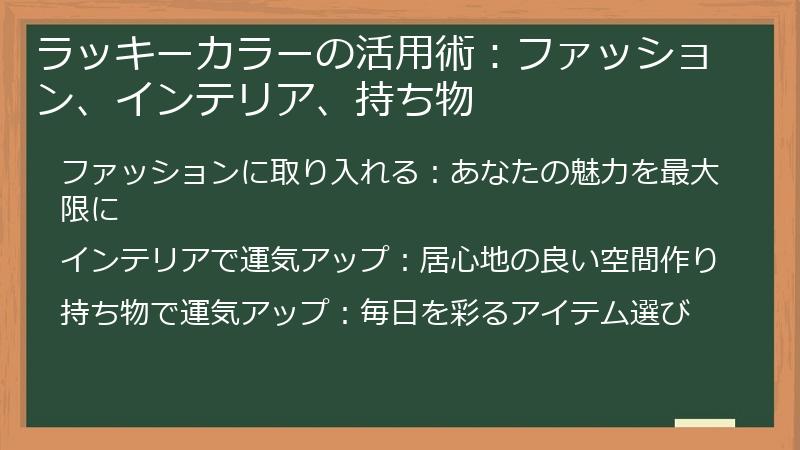 ラッキーカラーの活用術：ファッション、インテリア、持ち物

ファッションに取り入れる：あなたの魅力を最大限に

インテリアで運気アップ：居心地の良い空間作り

持ち物で運気アップ：毎日を彩るアイテム選び